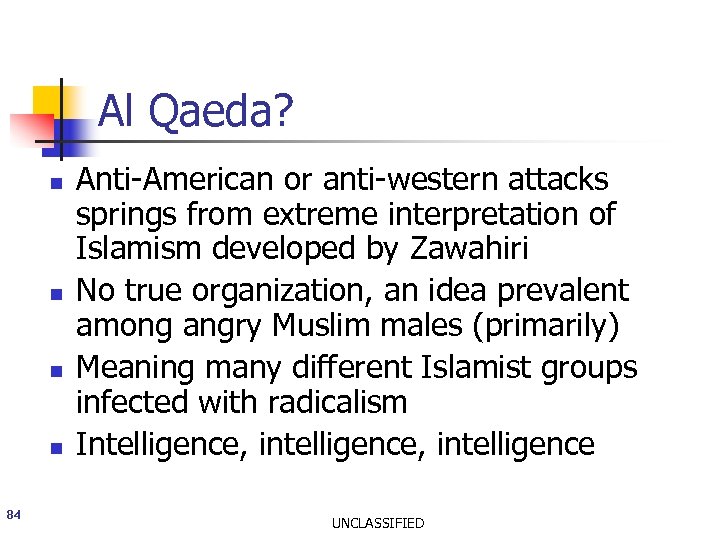 Al Qaeda?

- Anti-American or anti-western attacks springs from extreme interpretation of Islamism developed by Zawahiri
- No true organization, an idea prevalent among angry Muslim males (primarily)
- Meaning many different Islamist groups infected with radicalism
- Intelligence, intelligence, intelligence

84

UNCLASSIFIED